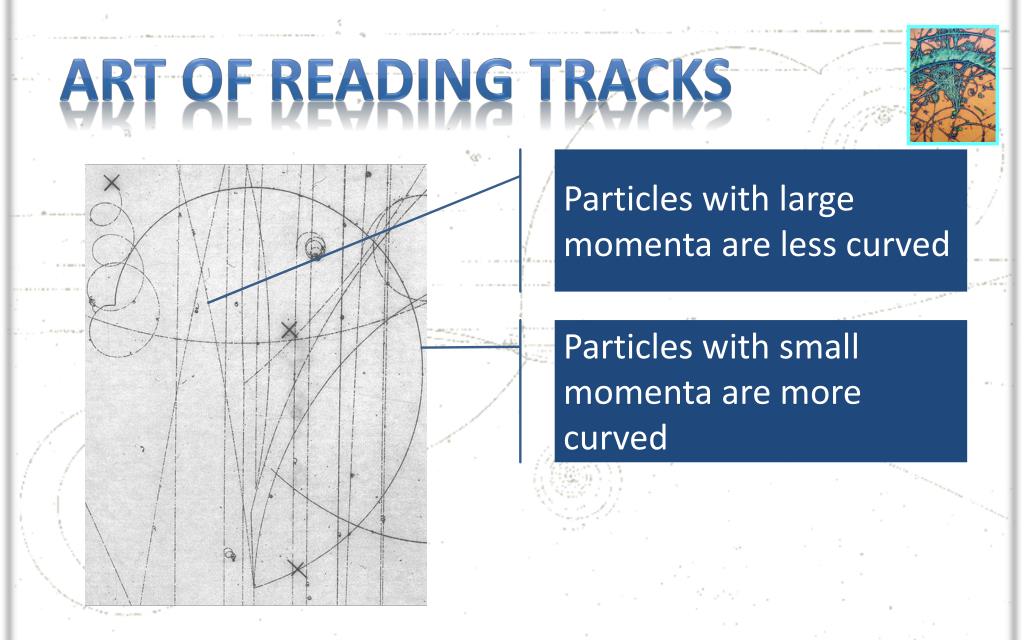 ART OF READING TRACKS

Particles with large momenta are less curved

Particles with small momenta are more curved